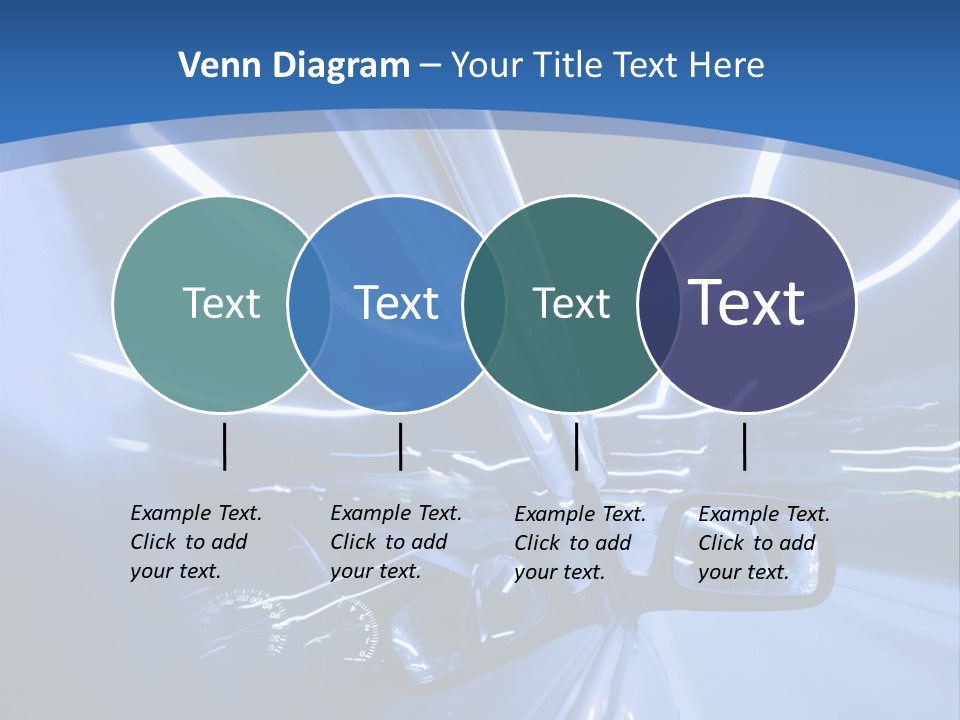 Venn Diagram – Your Title Text Here

Text

Text

Text

Text

Example Text. Click to add your text.

Example Text. Click to add your text.

Example Text. Click to add your text.

Example Text. Click to add your text.